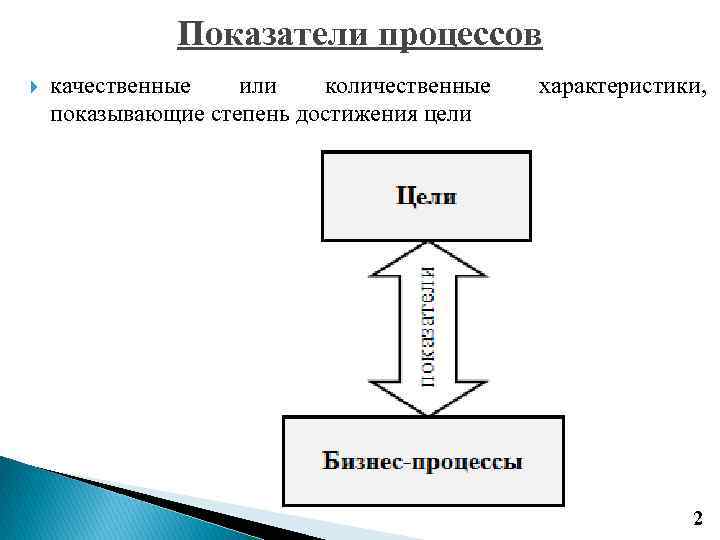 Показатели процессов

качественные или количественные характеристики, показывающие степень достижения цели

Цели

показатели

Бизнес-процессы

2